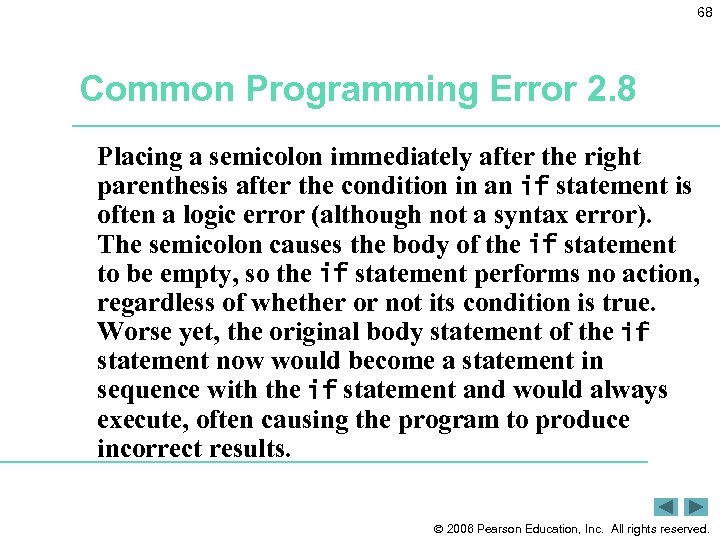 68

Common Programming Error 2.8

Placing a semicolon immediately after the right parenthesis after the condition in an if statement is often a logic error (although not a syntax error). The semicolon causes the body of the if statement to be empty, so the if statement performs no action, regardless of whether or not its condition is true. Worse yet, the original body statement of the if statement now would become a statement in sequence with the if statement and would always execute, often causing the program to produce incorrect results.

© 2006 Pearson Education, Inc. All rights reserved.